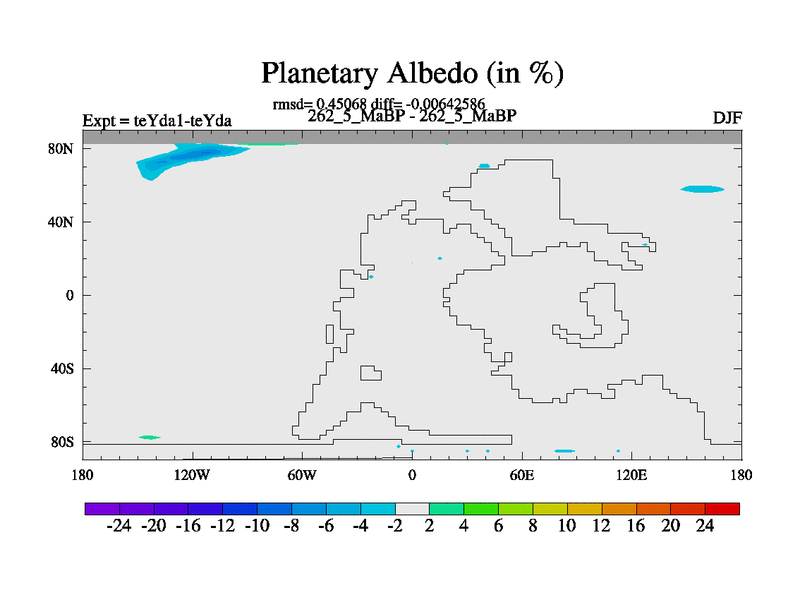 Planetary Albedo (in %)

rmsd= 0.45068 diff= -0.00642586

Expt = teYda1-teYda

262_5_MaBP - 262_5_MaBP

DJF

80N
40N
0
40S
80S

180 120W 60W 0 60E 120E 180

-24 -20 -16 -12 -10 -8 -6 -4 -2 2 4 6 8 10 12 16 20 24